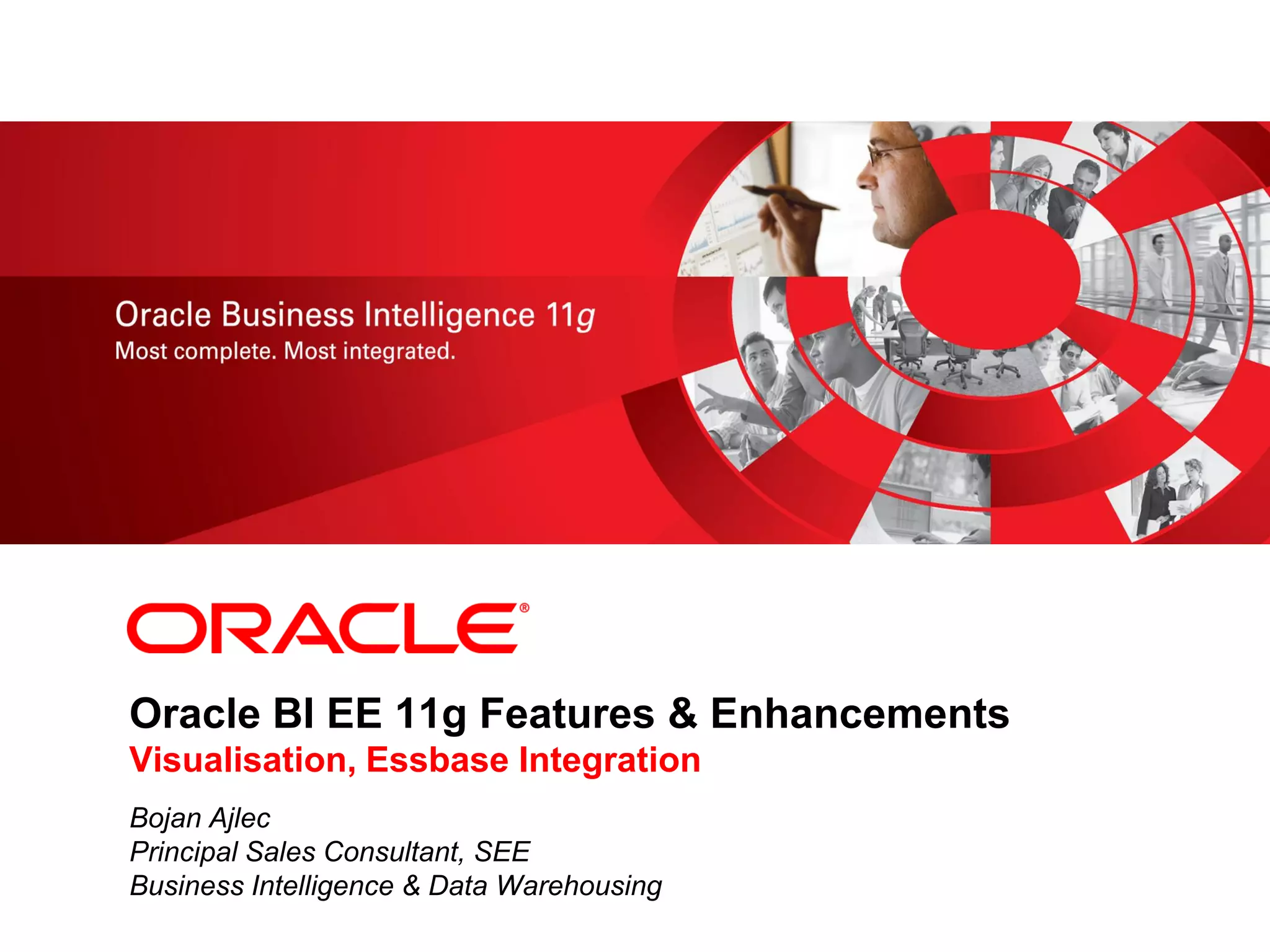 Oracle Business Intelligence 11g
Most complete. Most integrated.

ORACLE®

Oracle BI EE 11g Features & Enhancements
Visualisation, Essbase Integration

Bojan Ajlec
Principal Sales Consultant, SEE
Business Intelligence & Data Warehousing